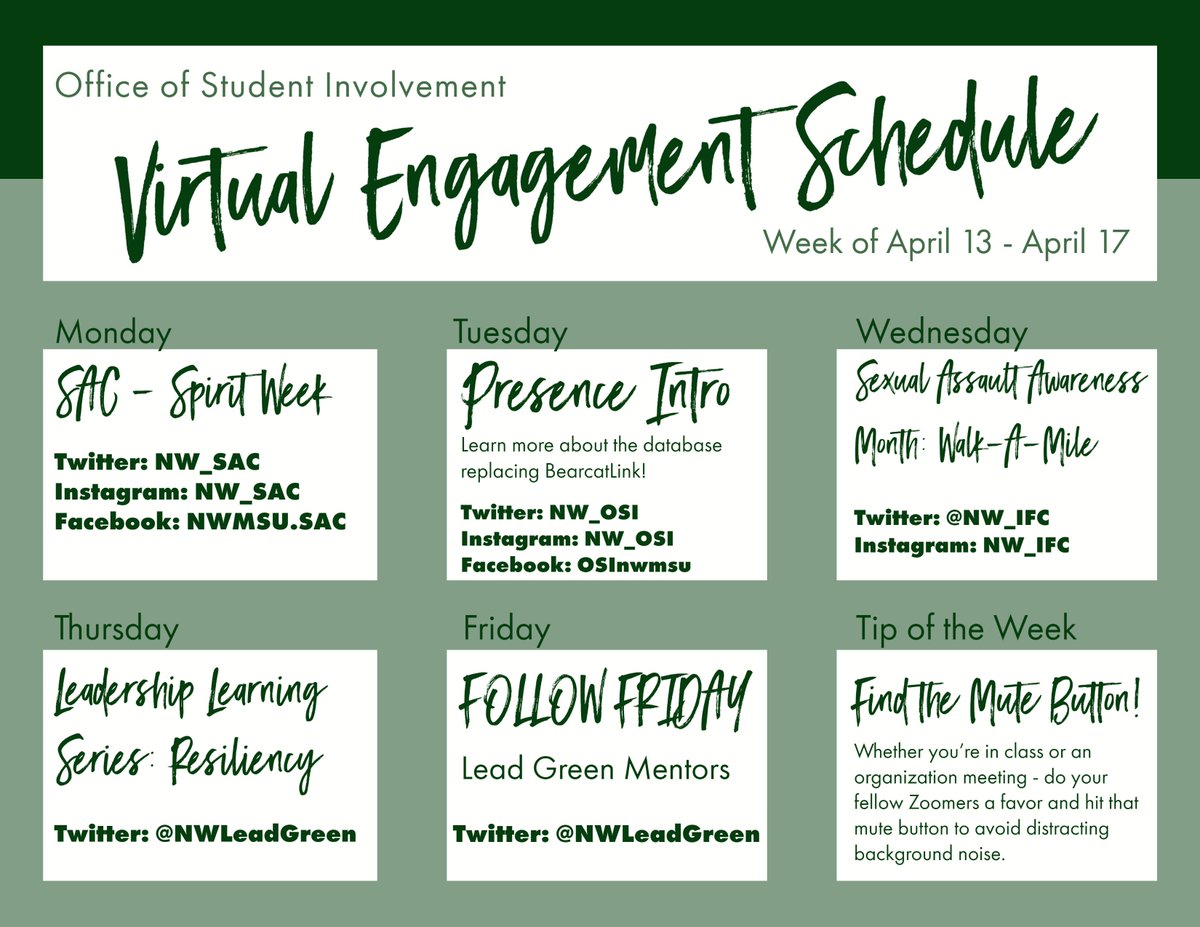 Office of Student Involvement

Virtual Engagement Schedule

Week of April 13 - April 17

Monday

SAC - Spirit Week

Twitter: NW_SAC
Instagram: NW_SAC
Facebook: NWMSU.SAC

Tuesday

Presence Intro

Learn more about the database replacing BearcatLink!

Twitter: NW_OSI
Instagram: NW_OSI
Facebook: OSInwmsu

Wednesday

Sexual Assault Awareness Month: Walk-A-Mile

Twitter: @NW_IFC
Instagram: NW_IFC

Thursday

Leadership Learning Series: Resiliency

Twitter: @NWLeadGreen

Friday

FOLLOW FRIDAY

Lead Green Mentors

Twitter: @NWLeadGreen

Tip of the Week

Find the Mute Button!

Whether you're in class or an organization meeting - do your fellow Zoomers a favor and hit that mute button to avoid distracting background noise.